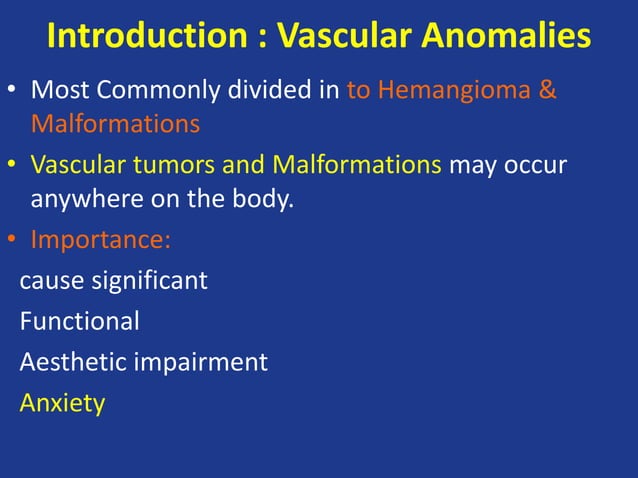 Introduction : Vascular Anomalies

• Most Commonly divided in to Hemangioma & Malformations

• Vascular tumors and Malformations may occur anywhere on the body.

• Importance:

cause significant

Functional

Aesthetic impairment

Anxiety